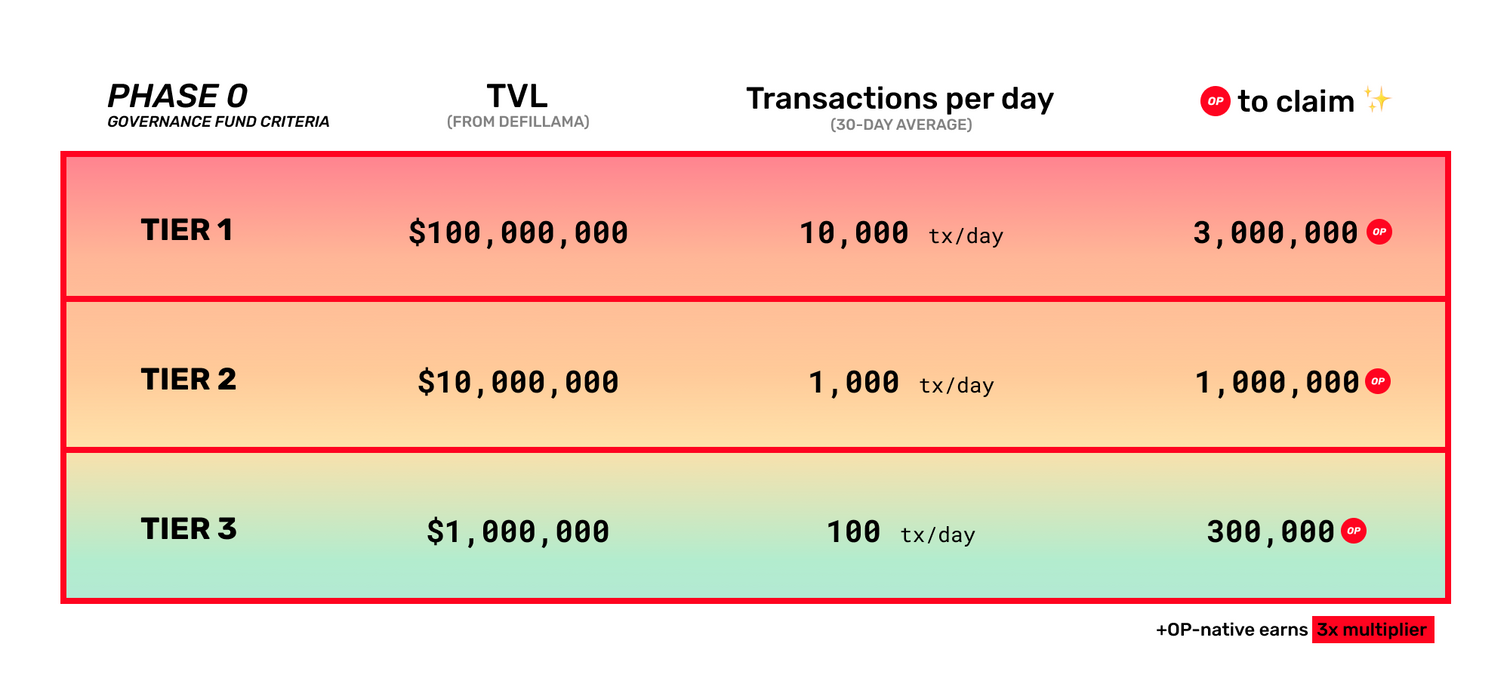 | PHASE 0 GOVERNANCE FUND CRITERIA | TVL (FROM DEFILLAMA) | Transactions per day (30-DAY AVERAGE) | OP to claim ✨ |
|---|---|---|---|
| TIER 1 | \$100,000,000 | 10,000 tx/day | 3,000,000 OP |
| TIER 2 | \$10,000,000 | 1,000 tx/day | 1,000,000 OP |
| TIER 3 | \$1,000,000 | 100 tx/day | 300,000 OP |

+OP-native earns 3x multiplier